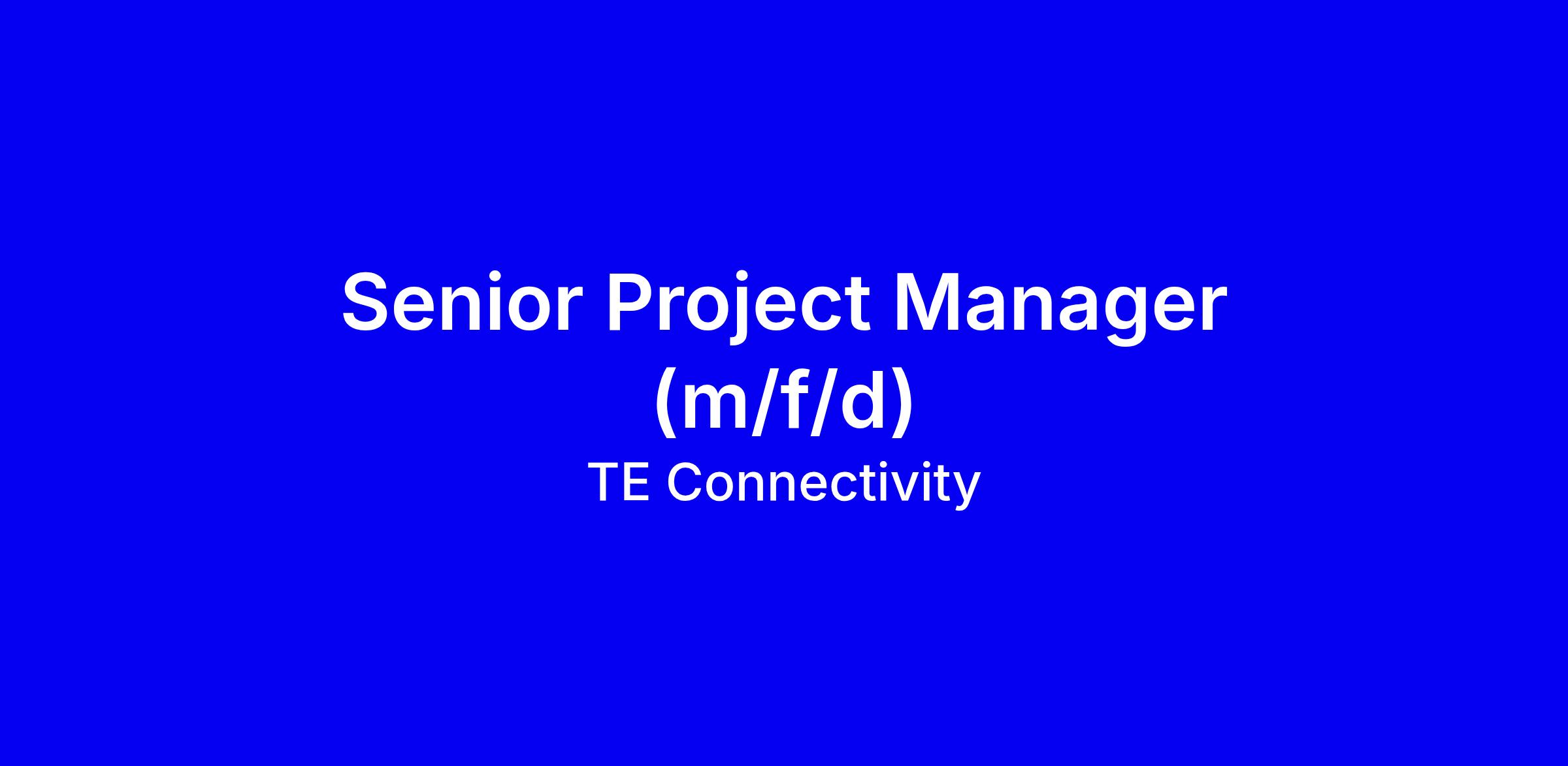 Senior Project Manager (m/f/d)

TE Connectivity